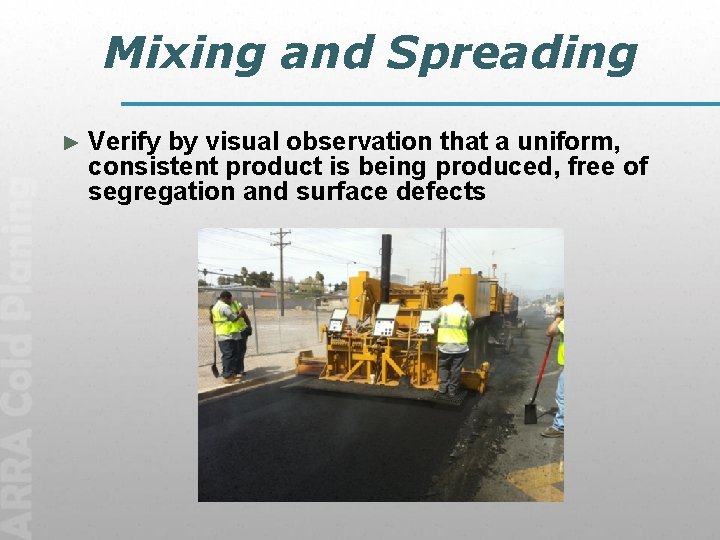 Mixing and Spreading

► Verify by visual observation that a uniform, consistent product is being produced, free of segregation and surface defects

ARRA Cold Planing